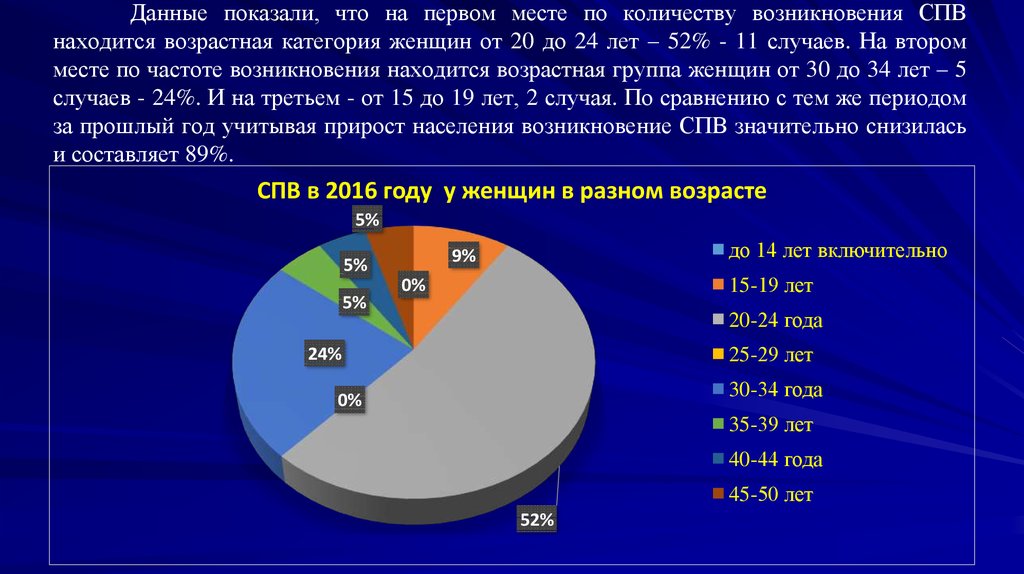 Данные показали, что на первом месте по количеству возникновения СПВ находится возрастная категория женщин от 20 до 24 лет – 52% - 11 случаев. На втором месте по частоте возникновения находится возрастная группа женщин от 30 до 34 лет – 5 случаев - 24%. И на третьем - от 15 до 19 лет, 2 случая. По сравнению с тем же периодом за прошлый год учитывая прирост населения возникновение СПВ значительно снизилась и составляет 89%.

СПВ в 2016 году у женщин в разном возрасте

5%
9%
5%
0%
5%
24%
0%
52%

до 14 лет включительно
15-19 лет
20-24 года
25-29 лет
30-34 года
35-39 лет
40-44 года
45-50 лет